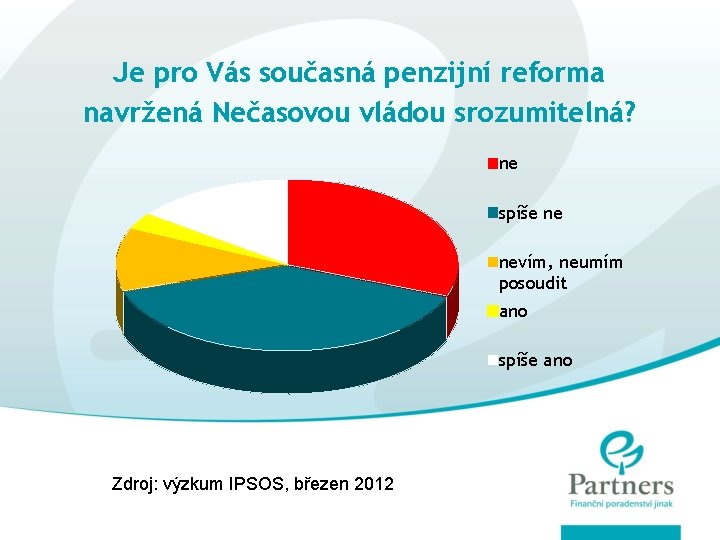 Je pro Vás současná penzijní reforma navržená Nečasovou vládou srozumitelná?

ne

spíše ne

nevím, neumím posoudit

ano

spíše ano

Zdroj: výzkum IPSOS, březen 2012

Partners
Finanční poradenství jinak